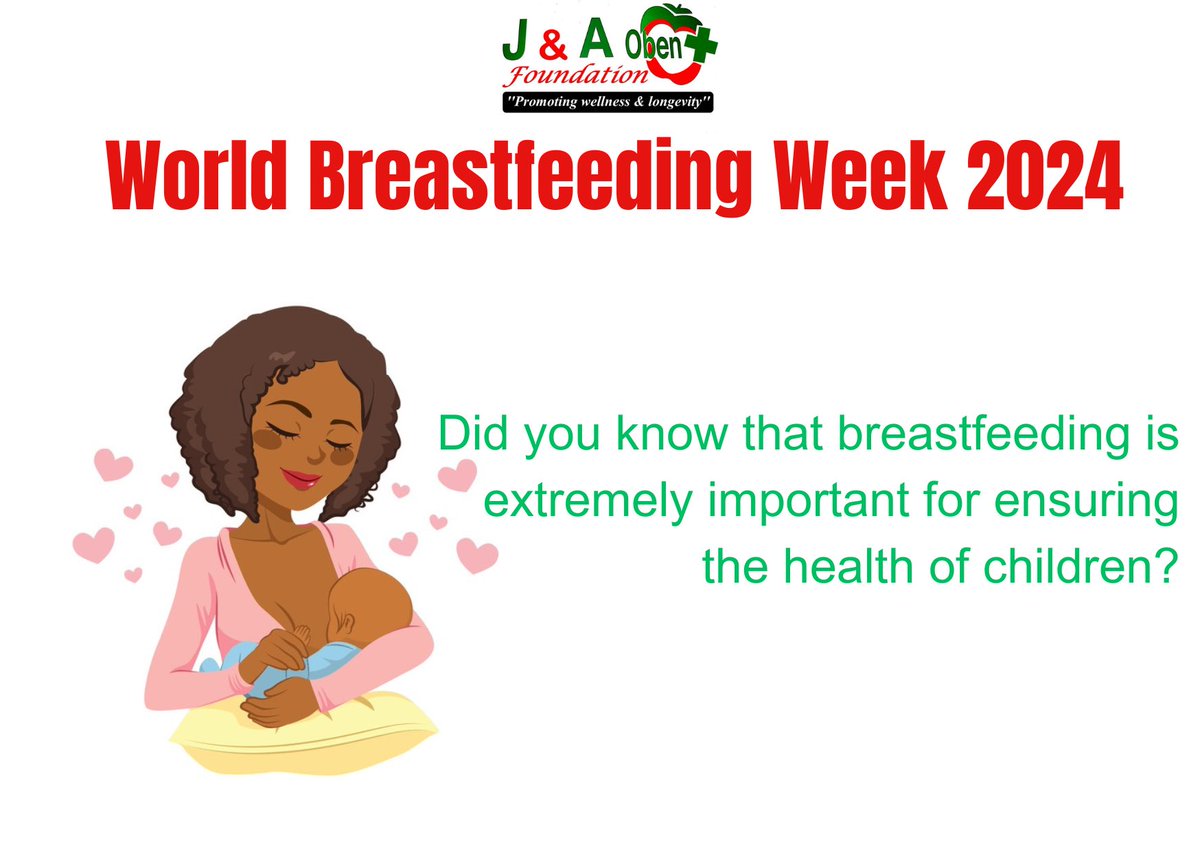 J & A Oben
Foundation
"Promoting wellness & longevity"

World Breastfeeding Week 2024

Did you know that breastfeeding is extremely important for ensuring the health of children?